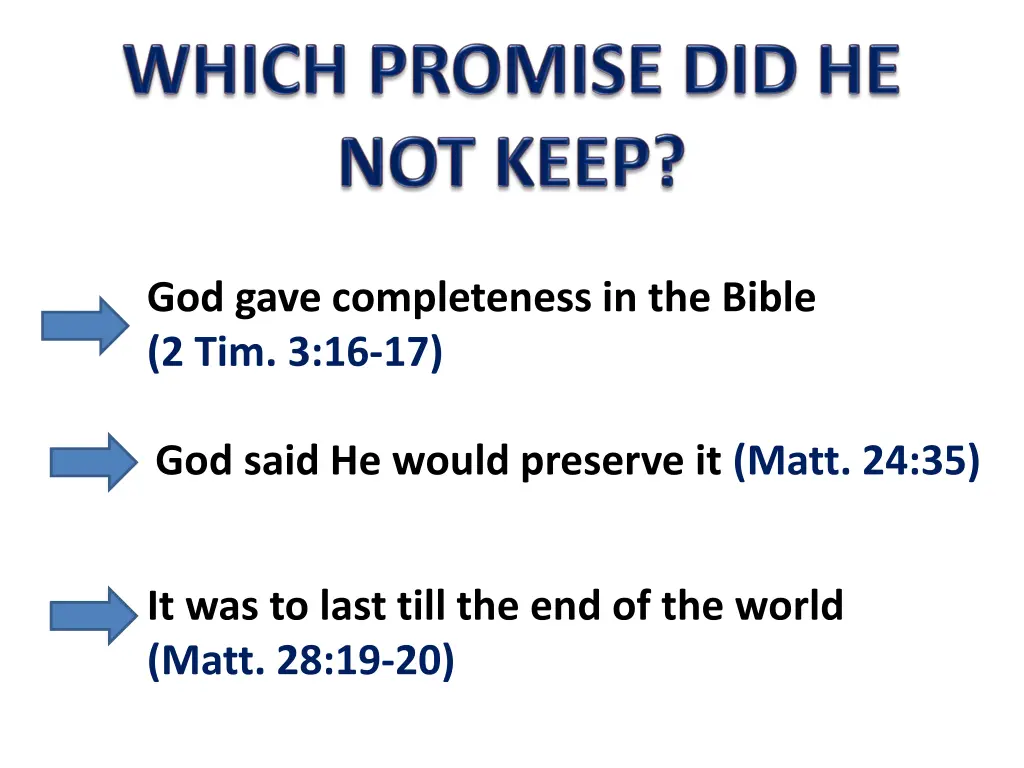 WHICH PROMISE DID HE NOT KEEP?

God gave completeness in the Bible (2 Tim. 3:16-17)

God said He would preserve it (Matt. 24:35)

It was to last till the end of the world (Matt. 28:19-20)